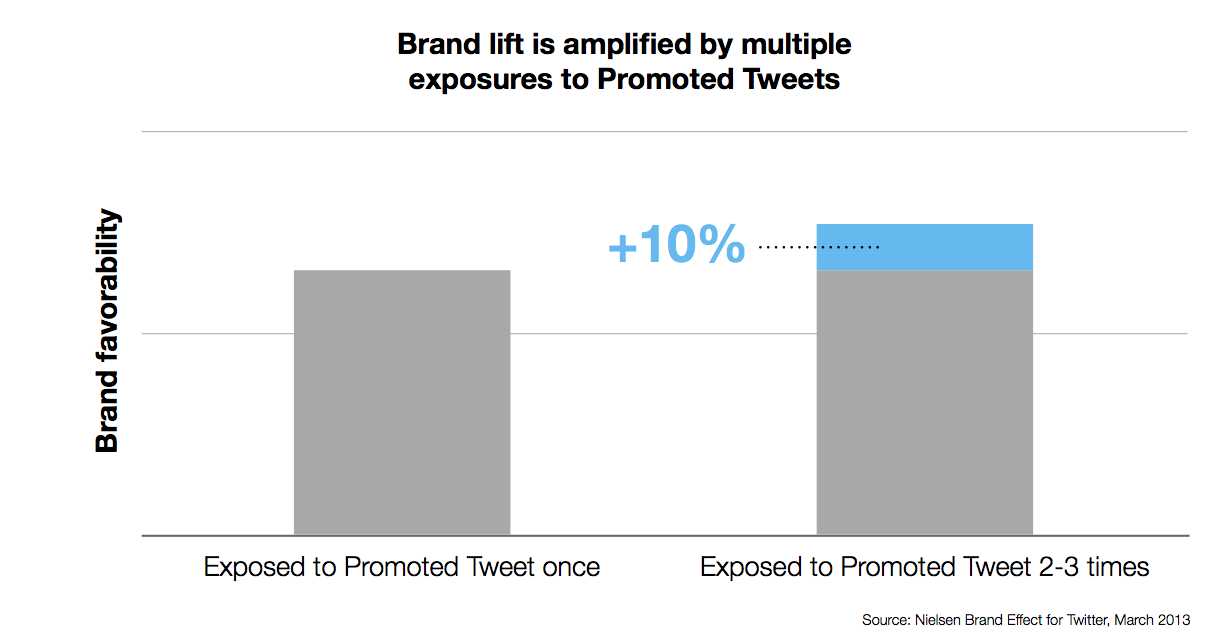 Brand lift is amplified by multiple exposures to Promoted Tweets

Brand favorability

+10%

Exposed to Promoted Tweet once

Exposed to Promoted Tweet 2-3 times

Source: Nielsen Brand Effect for Twitter, March 2013